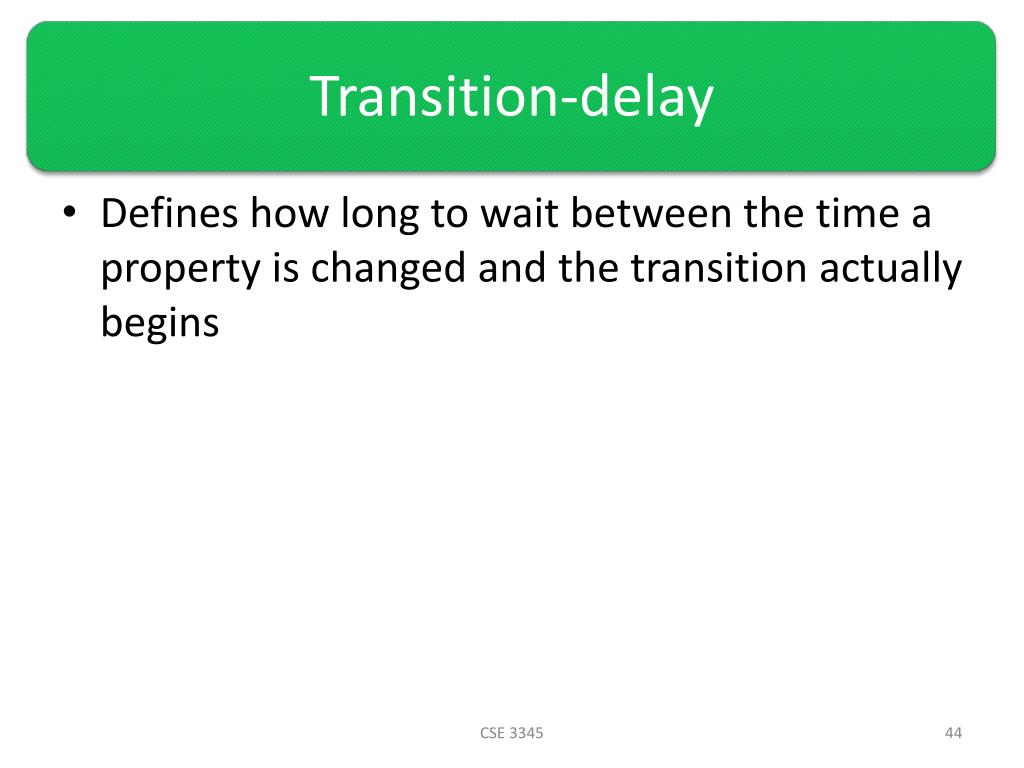 Transition-delay

• Defines how long to wait between the time a property is changed and the transition actually begins

CSE 3345

44